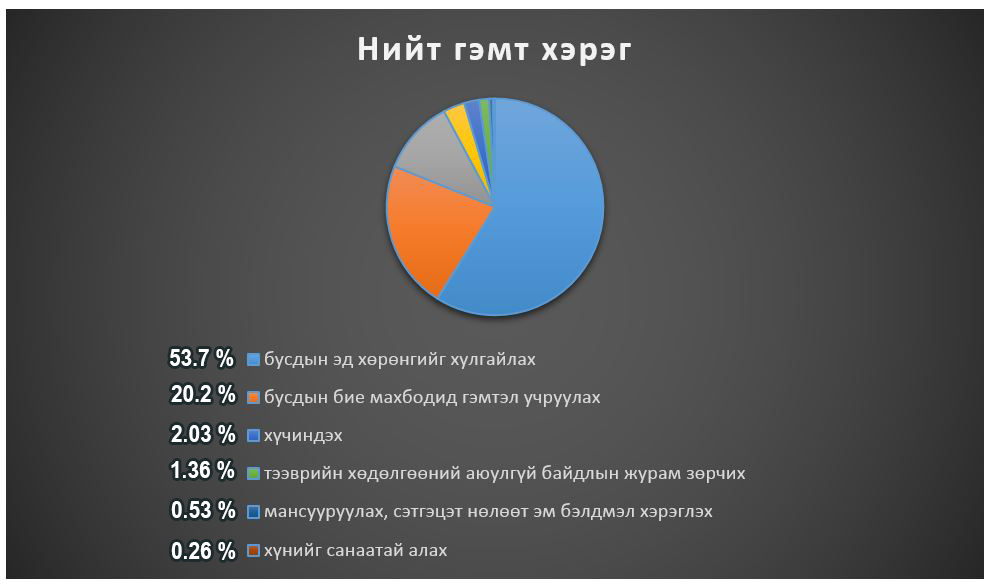 Нийт гэмт хэрэг

53.7 % бусдын эд хөрөнгийг хулгайлах

20.2 % бусдын бие махбодид гэмтэл учруулах

2.03 % хүчиндэх

1.36 % тээврийн хөдөлгөөний аюулгүй байдлын журам зөрчих

0.53 % мансууруулах, сэтгэцэт нөлөөт эм бэлдмэл хэрэглэх

0.26 % хүнийг санаатай алах